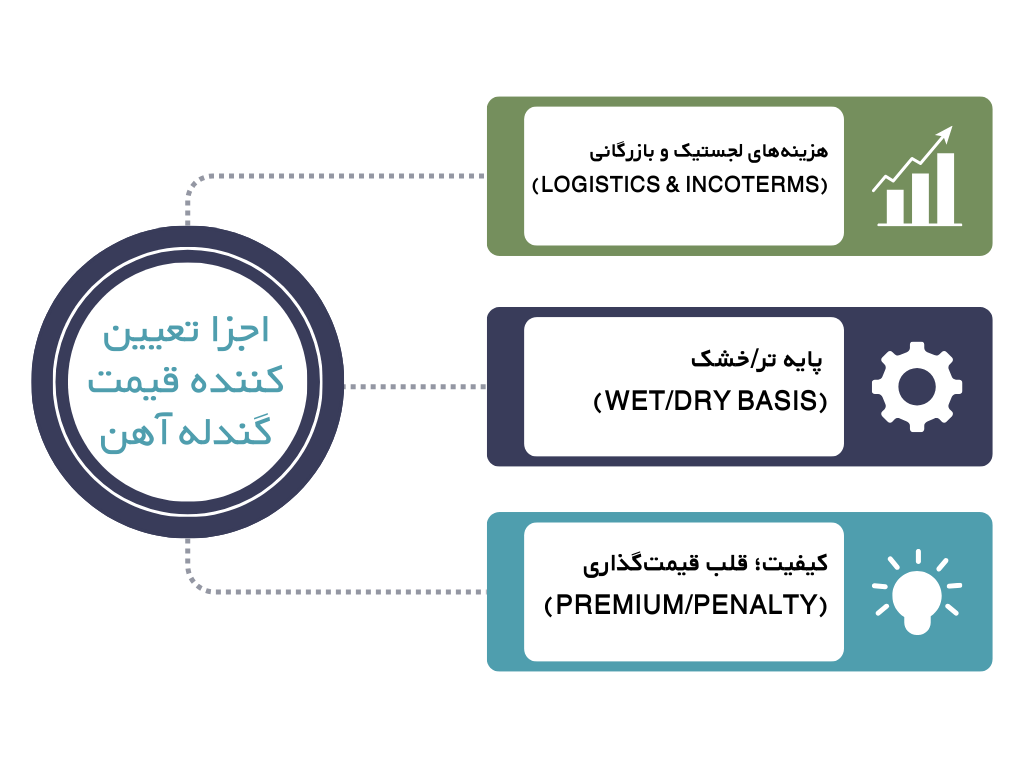 اجزا تعیین کننده قیمت گندله آهن

هزینه‌های لجستیک و بازرگانی
(LOGISTICS & INCOTERMS)

پایه تر/خشک
(WET/DRY BASIS)

کیفیت؛ قلب قیمت‌گذاری
(PREMIUM/PENALTY)